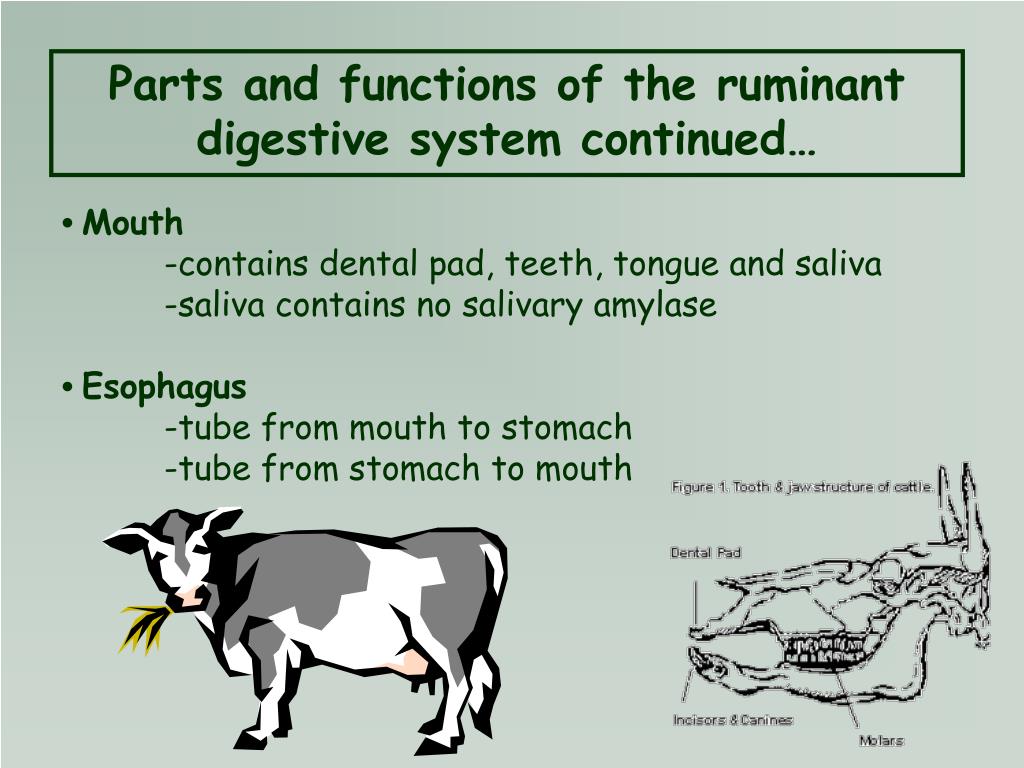 Parts and functions of the ruminant digestive system continued…

• Mouth
-contains dental pad, teeth, tongue and saliva
-saliva contains no salivary amylase

• Esophagus
-tube from mouth to stomach
-tube from stomach to mouth

Figure 1. Tooth & jaw structure of cattle.

Dental Pad

Incisors & Canines

Molars